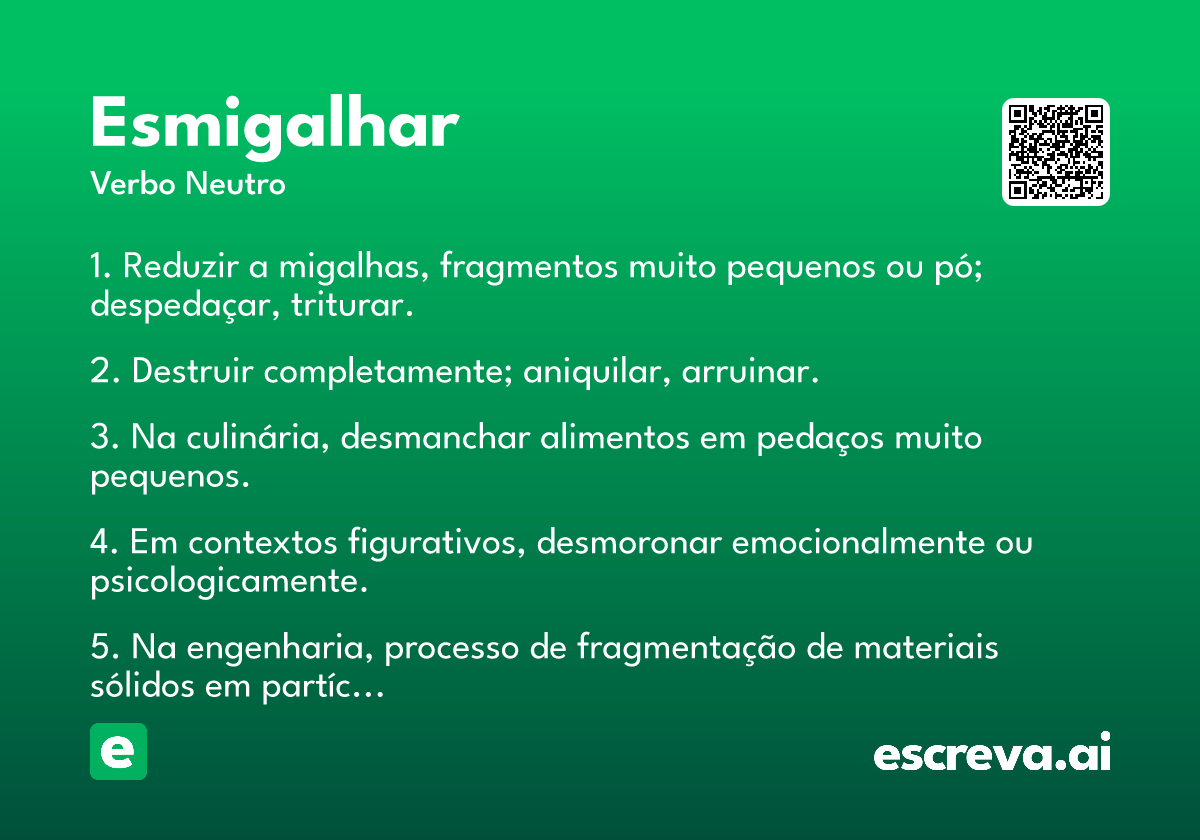 Esmigalhar
Verbo Neutro

1. Reduzir a migalhas, fragmentos muito pequenos ou pó; despedaçar, triturar.

2. Destruir completamente; aniquilar, arruinar.

3. Na culinária, desmanchar alimentos em pedaços muito pequenos.

4. Em contextos figurativos, desmoronar emocionalmente ou psicologicamente.

5. Na engenharia, processo de fragmentação de materiais sólidos em partíc...

e

escreva.ai